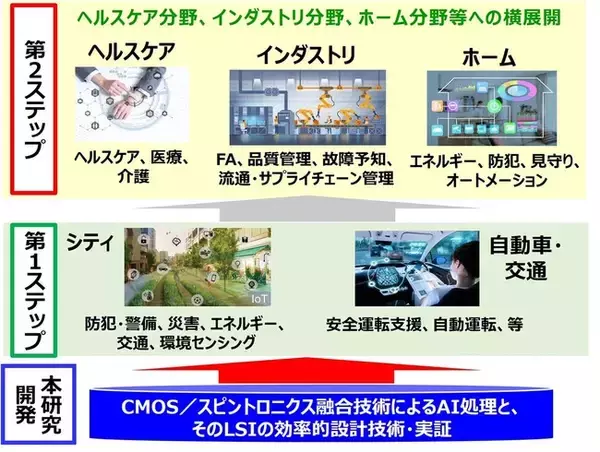 第2ステップ

ヘルスケア分野、インダストリ分野、ホーム分野等への横展開

ヘルスケア

ヘルスケア、医療、介護

インダストリ

FA、品質管理、故障予知、流通・サプライチェーン管理

ホーム

エネルギー、防犯、見守り、オートメーション

第1ステップ

シティ

IoT

防犯・警備、災害、エネルギー、交通、環境センシング

自動車・交通

安全運転支援、自動運転、等

本研究開発

CMOS／スピントロニクス融合技術によるAI処理と、そのLSIの効率的設計技術・実証